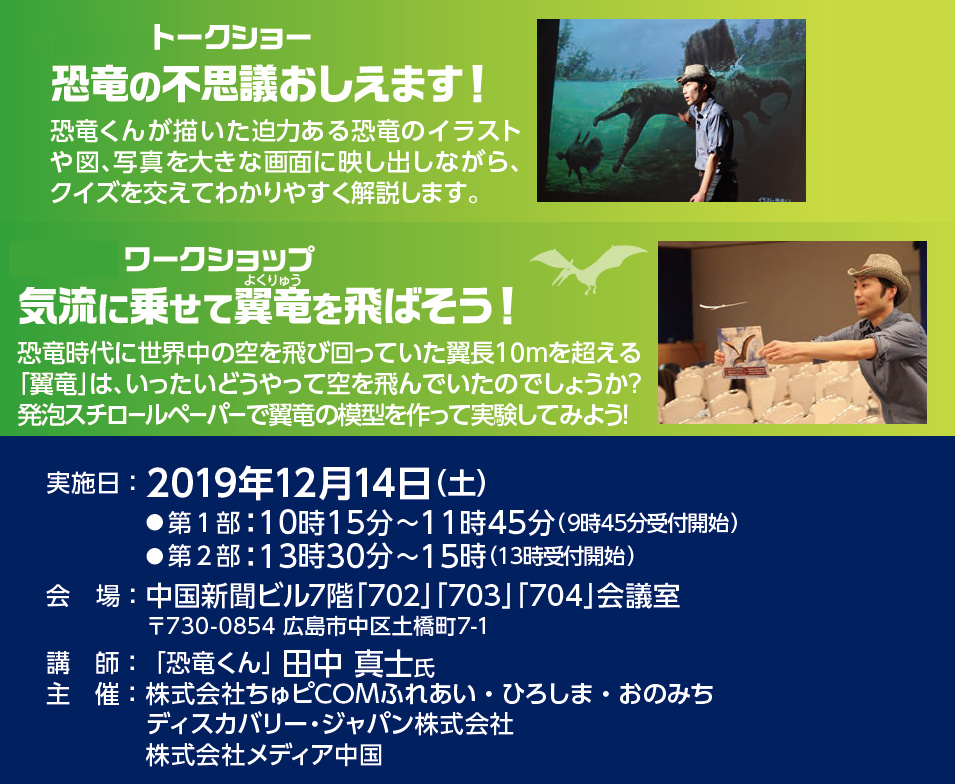 トークショー
恐竜の不思議おしえます！
恐竜くんが描いた迫力ある恐竜のイラストや図、写真を大きな画面に映し出しながら、クイズを交えてわかりやすく解説します。

ワークショップ
気流に乗せて翼竜（よくりゅう）を飛ばそう！
恐竜時代に世界中の空を飛び回っていた翼長10mを超える「翼竜」は、いったいどうやって空を飛んでいたのでしょうか？発泡スチロールペーパーで翼竜の模型を作って実験してみよう!

実施日：2019年12月14日（土）
●第１部：10時15分～11時45分（9時45分受付開始）
●第２部：13時30分～15時（13時受付開始）
会　場：中国新聞ビル7階「702」「703」「704」会議室
〒730-0854 広島市中区土橋町7-1
講　師：「恐竜くん」田中 真士氏
主　催：株式会社ちゅピCOMふれあい・ひろしま・おのみち
ディスカバリー・ジャパン株式会社
株式会社メディア中国